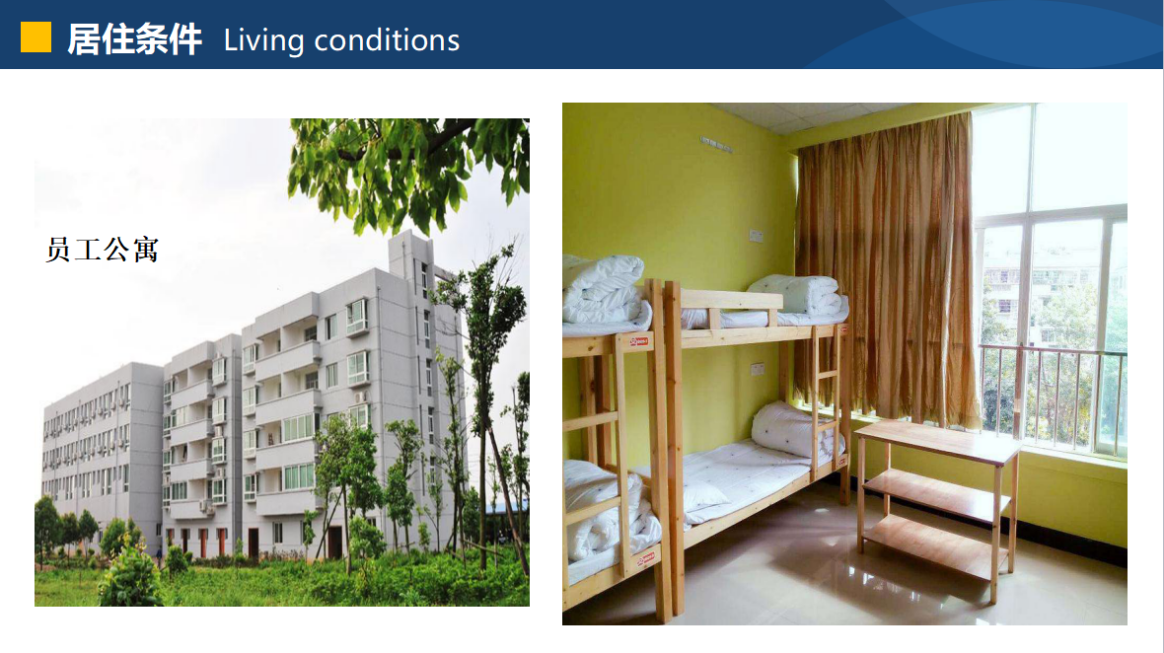 居住条件 Living conditions

员工公寓